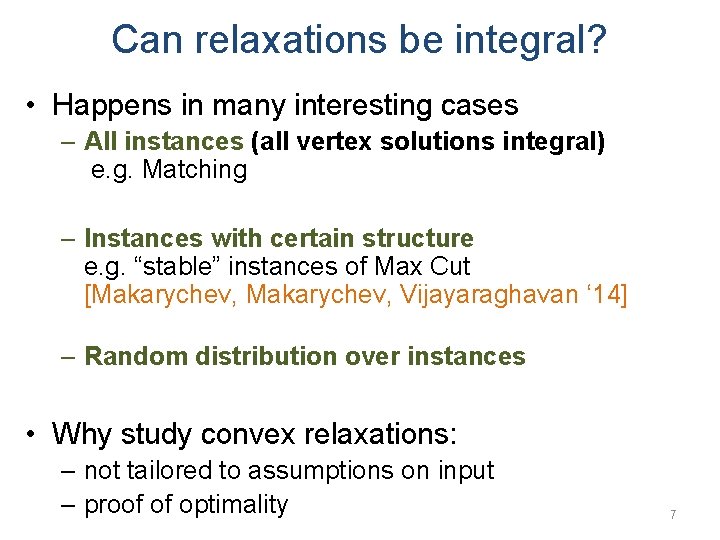 Can relaxations be integral?

• Happens in many interesting cases
– All instances (all vertex solutions integral)
e.g. Matching

– Instances with certain structure
e.g. “stable” instances of Max Cut
[Makarychev, Makarychev, Vijayaraghavan ‘14]

– Random distribution over instances

• Why study convex relaxations:
– not tailored to assumptions on input
– proof of optimality

7